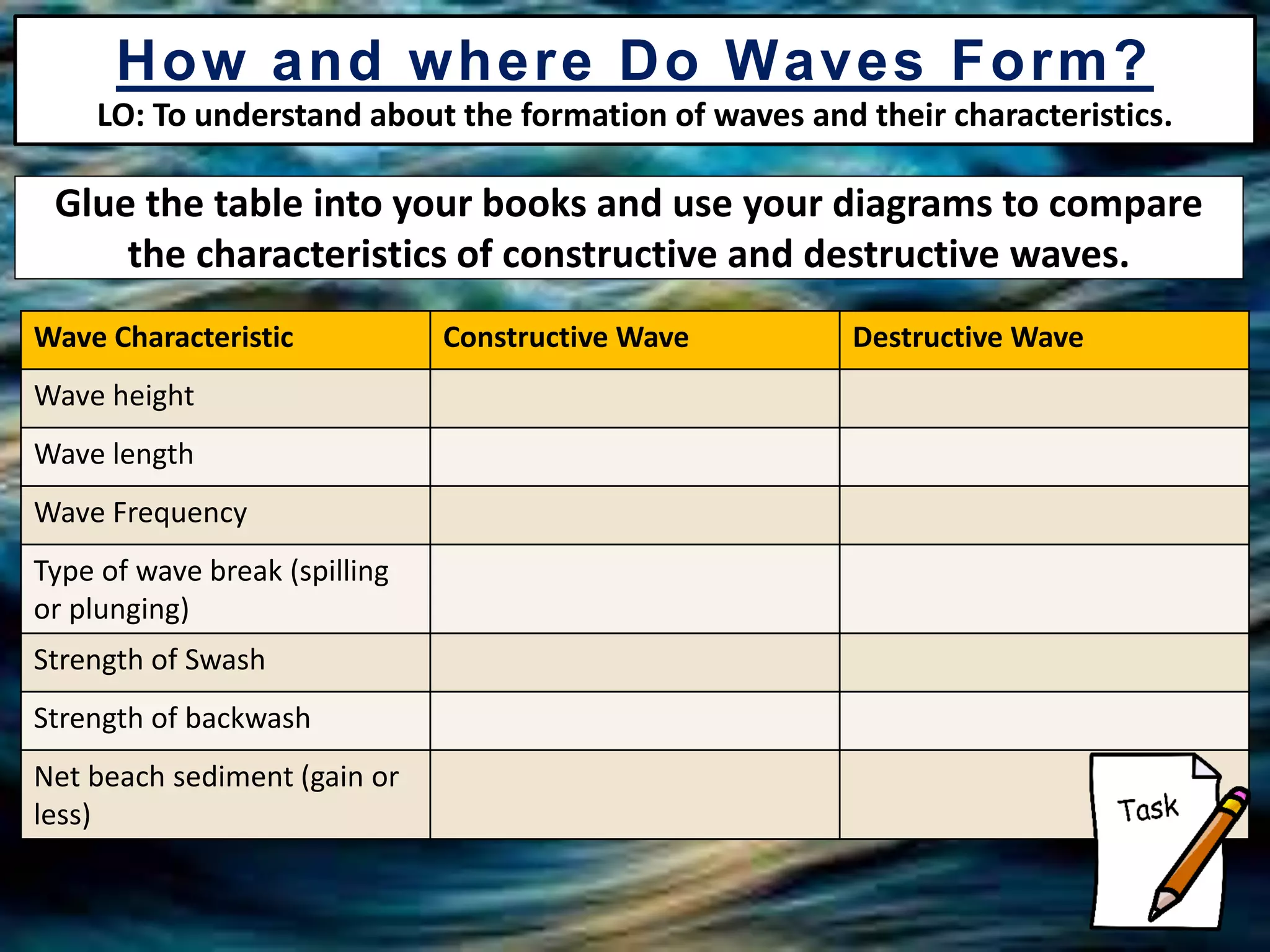 How and where Do Waves Form?
LO: To understand about the formation of waves and their characteristics.

Glue the table into your books and use your diagrams to compare the characteristics of constructive and destructive waves.

| Wave Characteristic | Constructive Wave | Destructive Wave |
|---|---|---|
| Wave height | | |
| Wave length | | |
| Wave Frequency | | |
| Type of wave break (spilling or plunging) | | |
| Strength of Swash | | |
| Strength of backwash | | |
| Net beach sediment (gain or less) | | |

Task